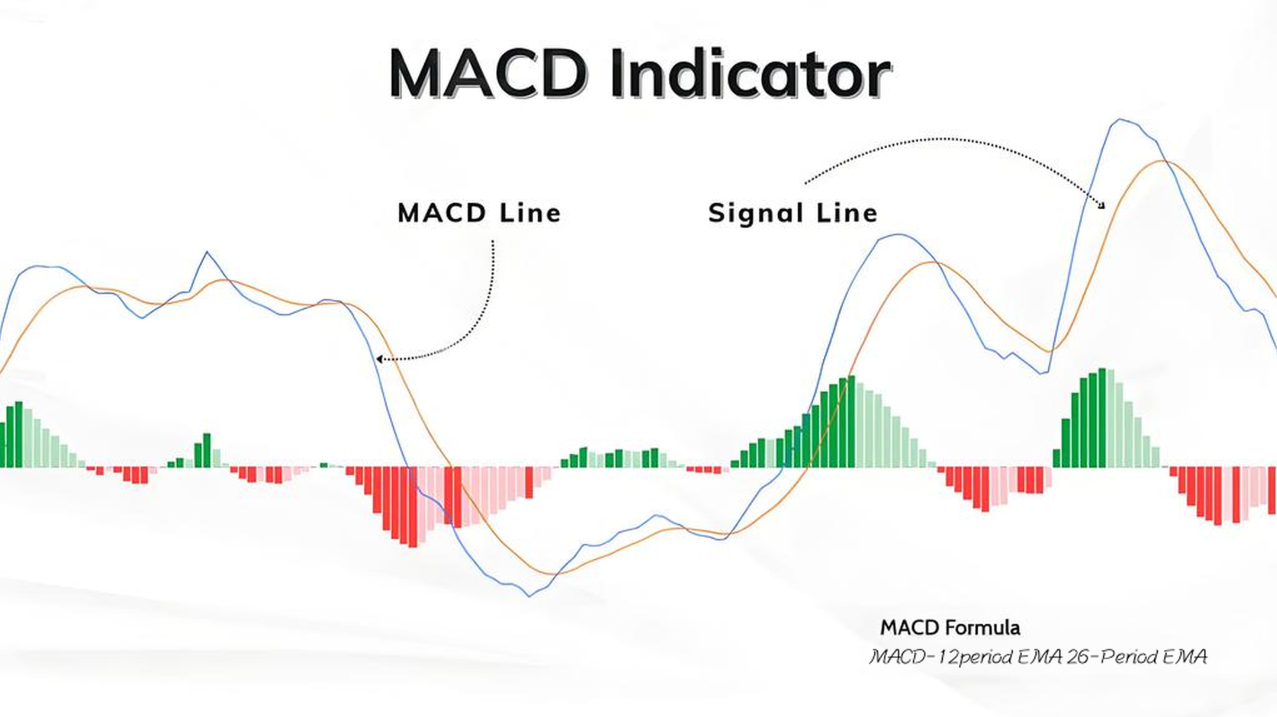 MACD Indicator

MACD Line

Signal Line

MACD Formula

MACD-12period EMA 26-Period EMA